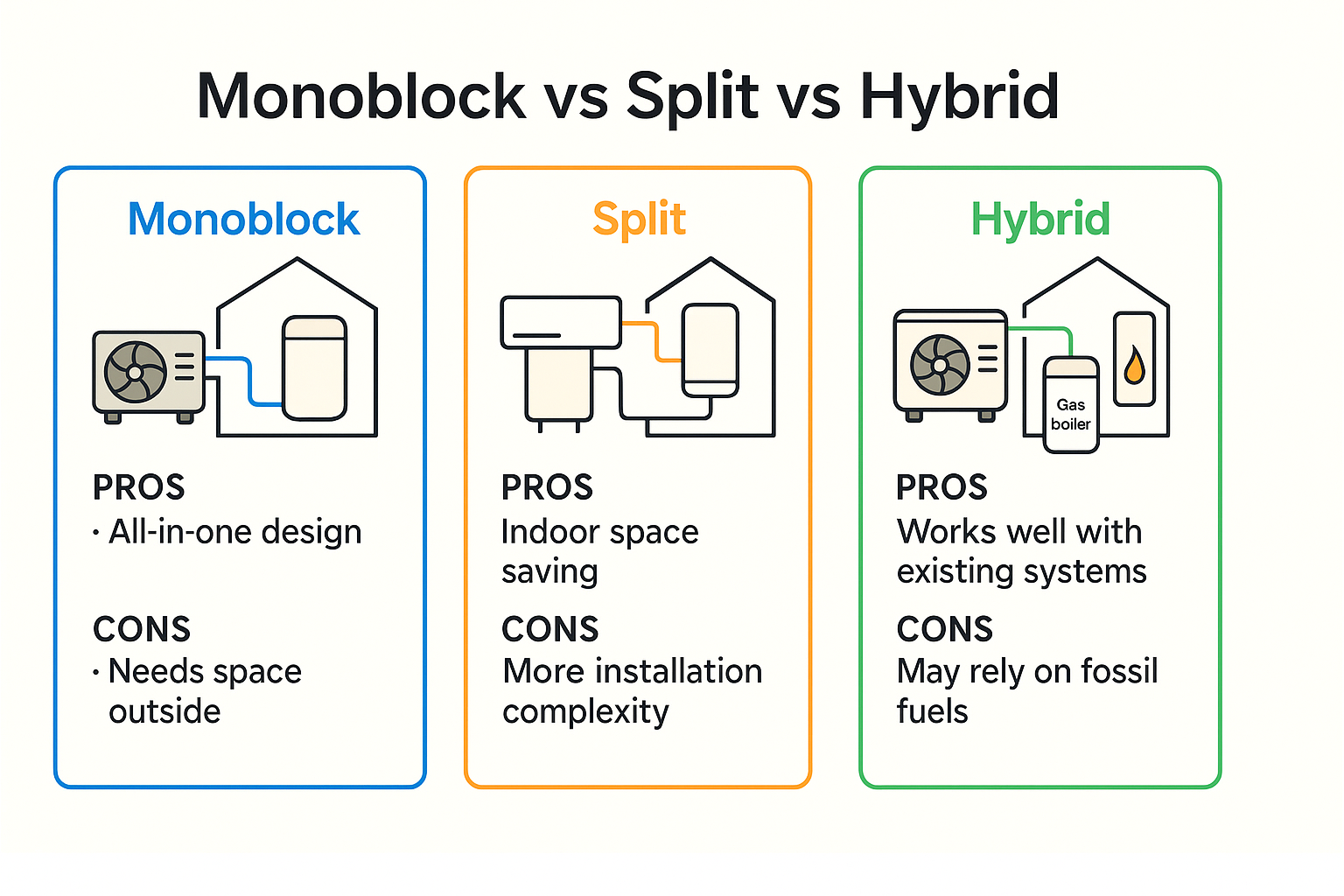 Monoblock vs Split vs Hybrid

Monoblock

PROS
· All-in-one design

CONS
· Needs space outside

Split

PROS
Indoor space saving

CONS
More installation complexity

Hybrid

Gas boiler

PROS
Works well with existing systems

CONS
May rely on fossil fuels